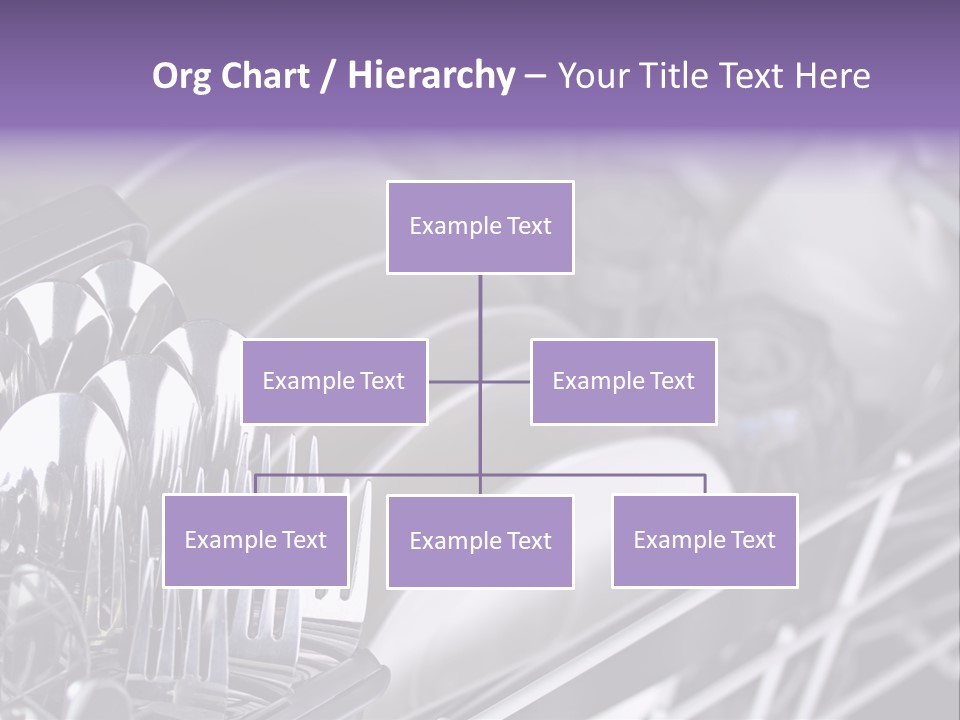 Org Chart / Hierarchy – Your Title Text Here

Example Text

Example Text

Example Text

Example Text

Example Text

Example Text